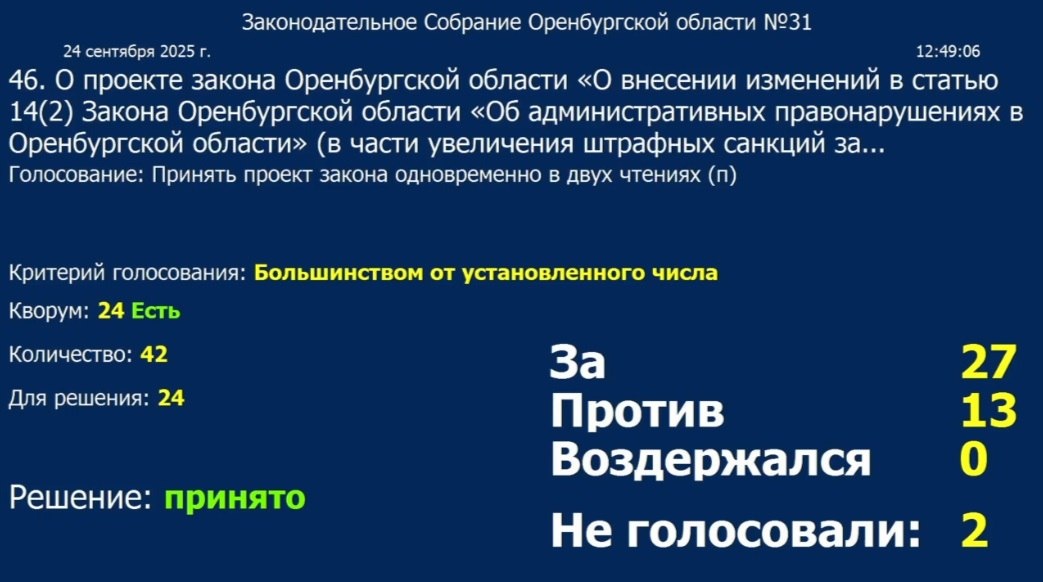 Законодательное Собрание Оренбургской области №31

24 сентября 2025 г.

12:49:06

46. О проекте закона Оренбургской области «О внесении изменений в статью 14(2) Закона Оренбургской области «Об административных правонарушениях в Оренбургской области» (в части увеличения штрафных санкций за...

Голосование: Принять проект закона одновременно в двух чтениях (п)

Критерий голосования: Большинством от установленного числа

Кворум: 24 Есть

Количество: 42

Для решения: 24

Решение: принято

За 27

Против 13

Воздержался 0

Не голосовали: 2